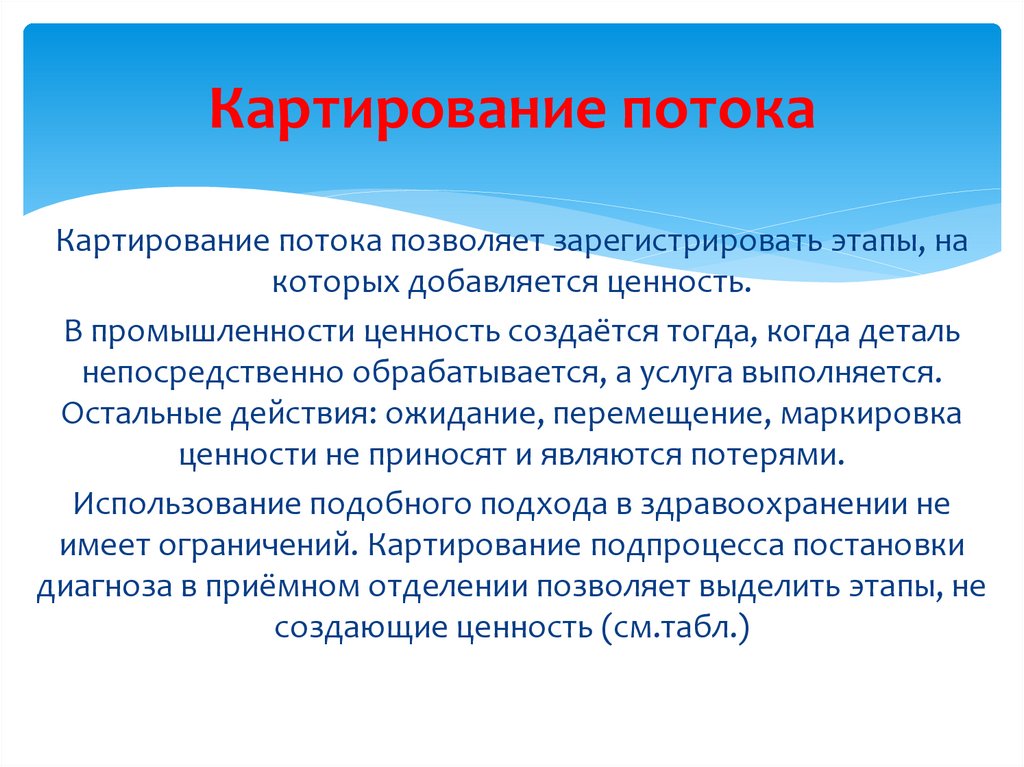 Картирование потока

Картирование потока позволяет зарегистрировать этапы, на которых добавляется ценность.

В промышленности ценность создаётся тогда, когда деталь непосредственно обрабатывается, а услуга выполняется. Остальные действия: ожидание, перемещение, маркировка ценности не приносят и являются потерями.

Использование подобного подхода в здравоохранении не имеет ограничений. Картирование подпроцесса постановки диагноза в приёмном отделении позволяет выделить этапы, не создающие ценность (см.табл.)